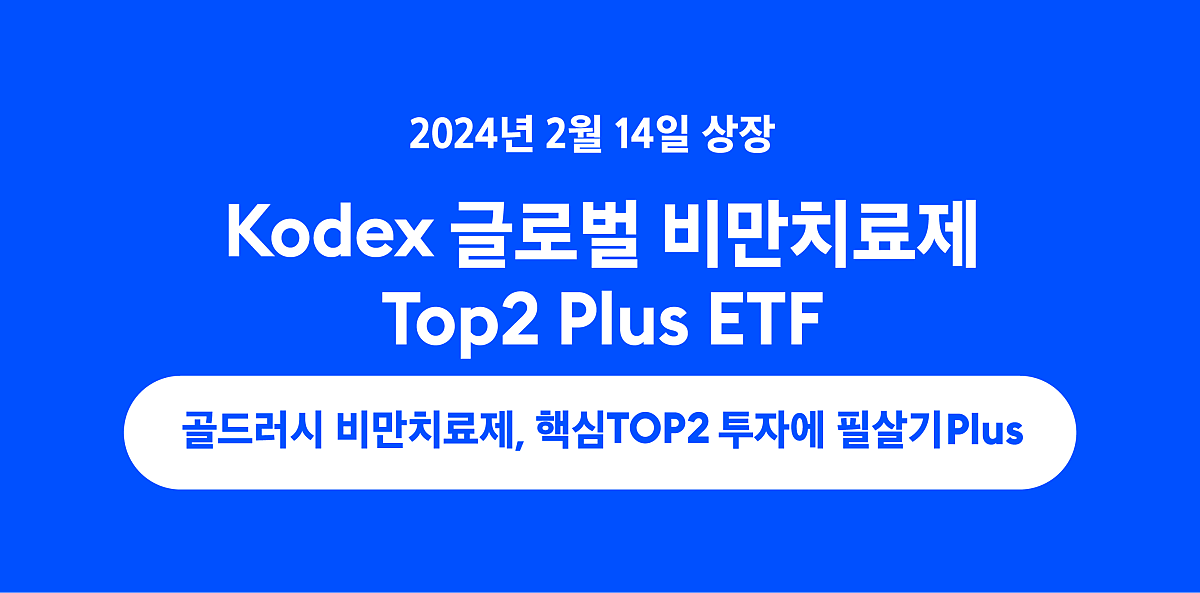 2024년 2월 14일 상장

Kodex 글로벌 비만치료제
Top2 Plus ETF

골드러시 비만치료제, 핵심TOP2 투자에 필살기Plus